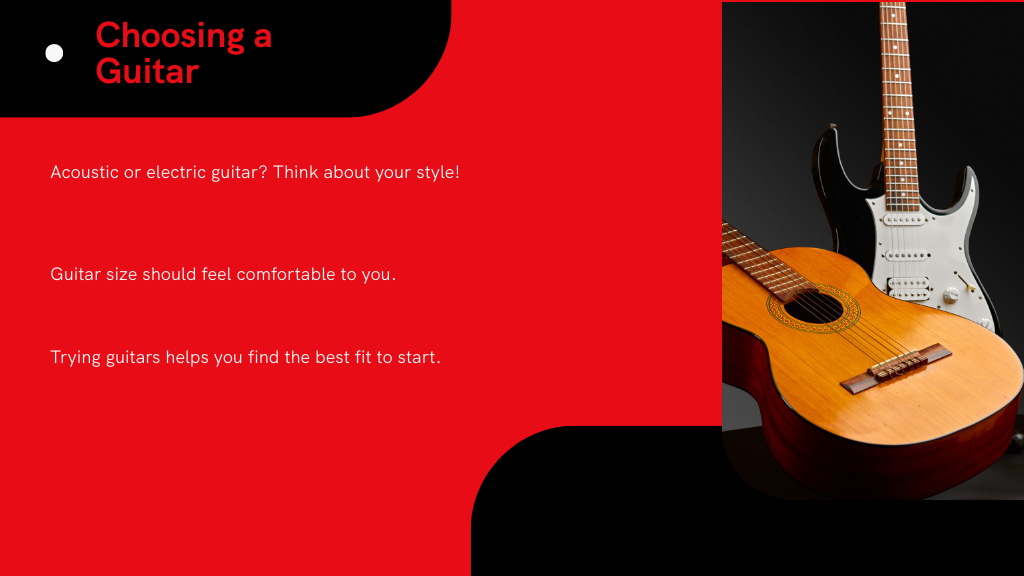 Choosing a Guitar

Acoustic or electric guitar? Think about your style!

Guitar size should feel comfortable to you.

Trying guitars helps you find the best fit to start.